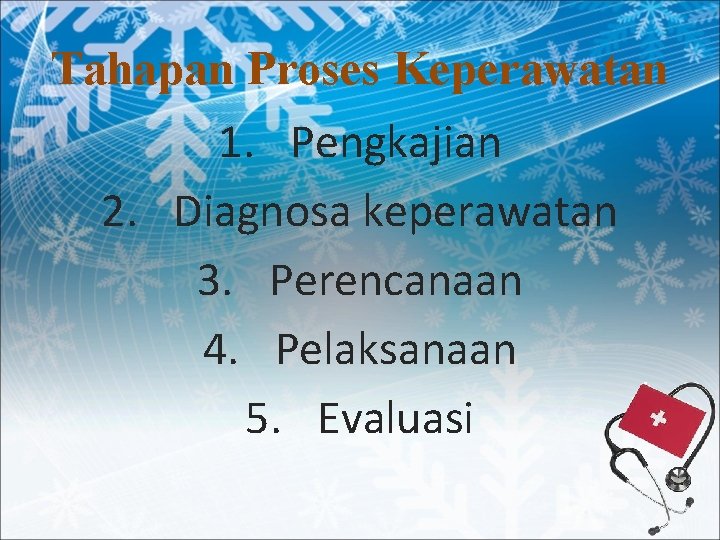 Tahapan Proses Keperawatan

1. Pengkajian
2. Diagnosa keperawatan
3. Perencanaan
4. Pelaksanaan
5. Evaluasi